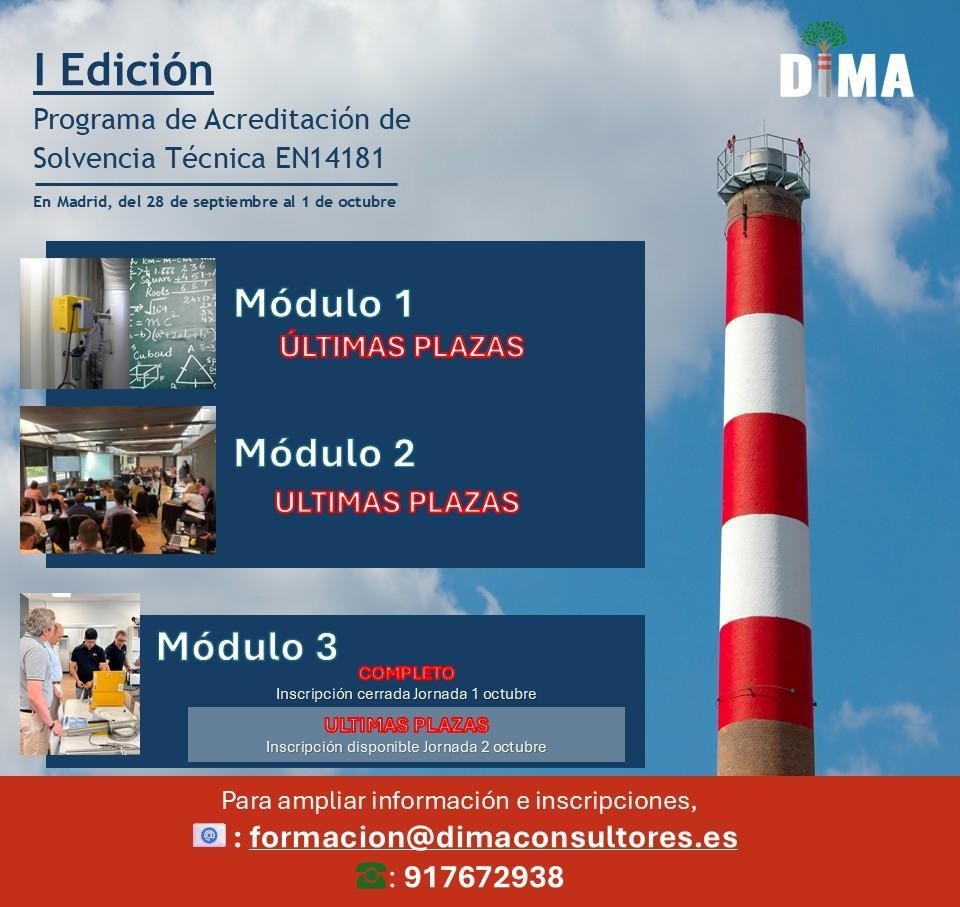 I Edición

Programa de Acreditación de Solvencia Técnica EN14181

En Madrid, del 28 de septiembre al 1 de octubre

DIMA

Módulo 1

ÚLTIMAS PLAZAS

Módulo 2

ULTIMAS PLAZAS

Módulo 3

COMPLETO

Inscripción cerrada Jornada 1 octubre

ULTIMAS PLAZAS

Inscripción disponible Jornada 2 octubre

Para ampliar información e inscripciones,

: formacion@dimaconsultores.es

: 917672938